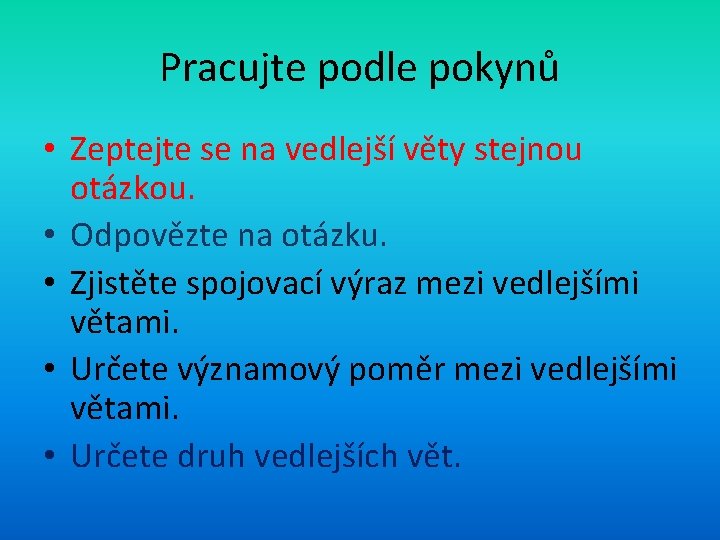 Pracujte podle pokynů

• Zeptejte se na vedlejší věty stejnou otázkou.
• Odpovězte na otázku.
• Zjistěte spojovací výraz mezi vedlejšími větami.
• Určete významový poměr mezi vedlejšími větami.
• Určete druh vedlejších vět.